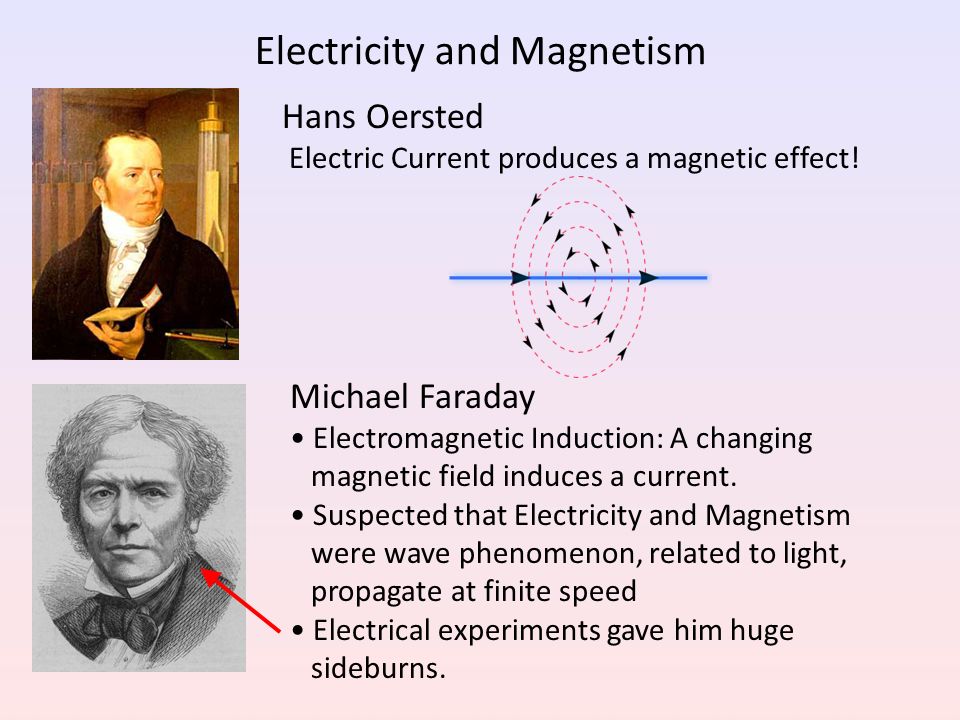 Electricity and Magnetism

Hans Oersted

Electric Current produces a magnetic effect!

Michael Faraday

• Electromagnetic Induction: A changing magnetic field induces a current.

• Suspected that Electricity and Magnetism were wave phenomenon, related to light, propagate at finite speed

• Electrical experiments gave him huge sideburns.